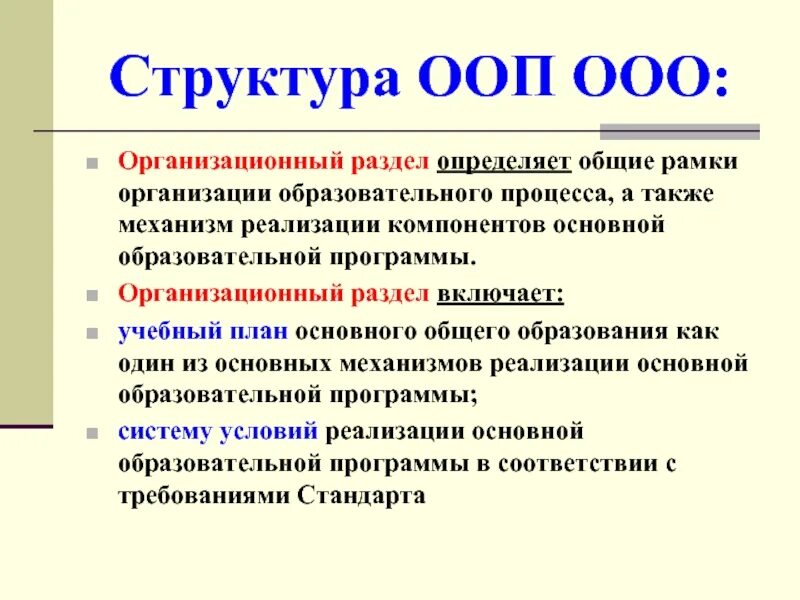 Структура ООП ООО:

Организационный раздел определяет общие рамки организации образовательного процесса, а также механизм реализации компонентов основной образовательной программы.

Организационный раздел включает:

учебный план основного общего образования как один из основных механизмов реализации основной образовательной программы;

систему условий реализации основной образовательной программы в соответствии с требованиями Стандарта